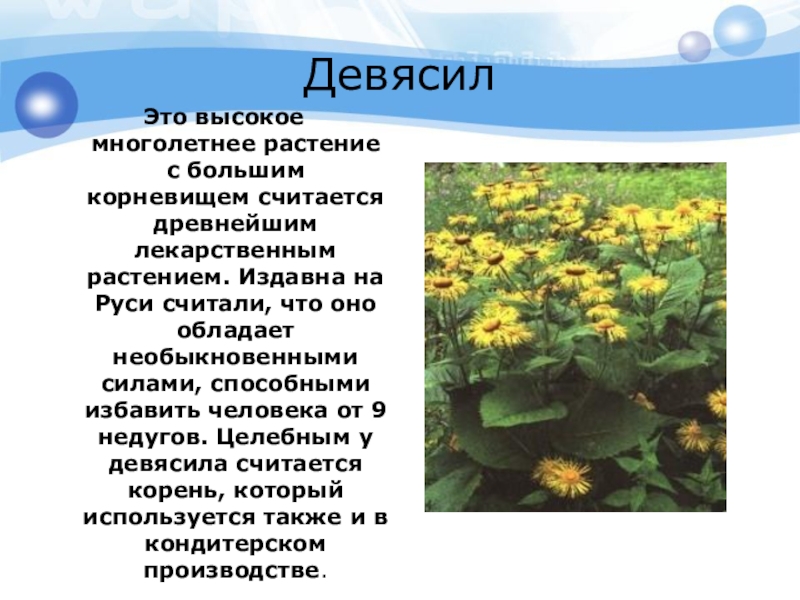 Девясил

Это высокое многолетнее растение с большим корневищем считается древнейшим лекарственным растением. Издавна на Руси считали, что оно обладает необыкновенными силами, способными избавить человека от 9 недугов. Целебным у девясила считается корень, который используется также и в кондитерском производстве.